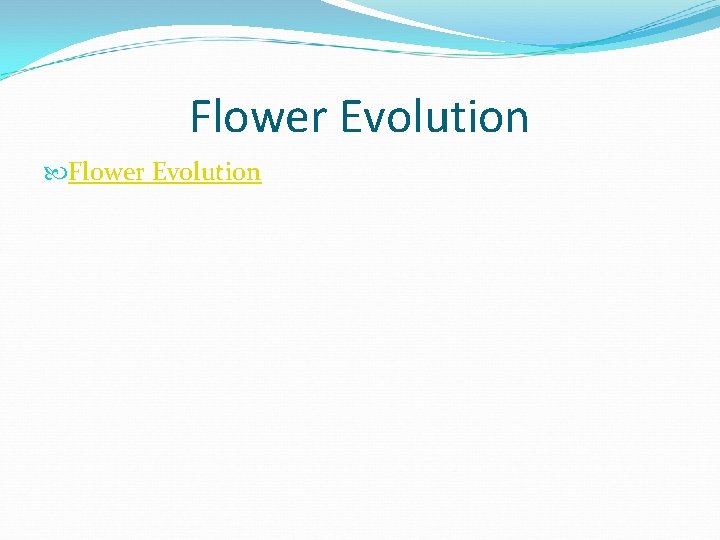 Flower Evolution

Flower Evolution